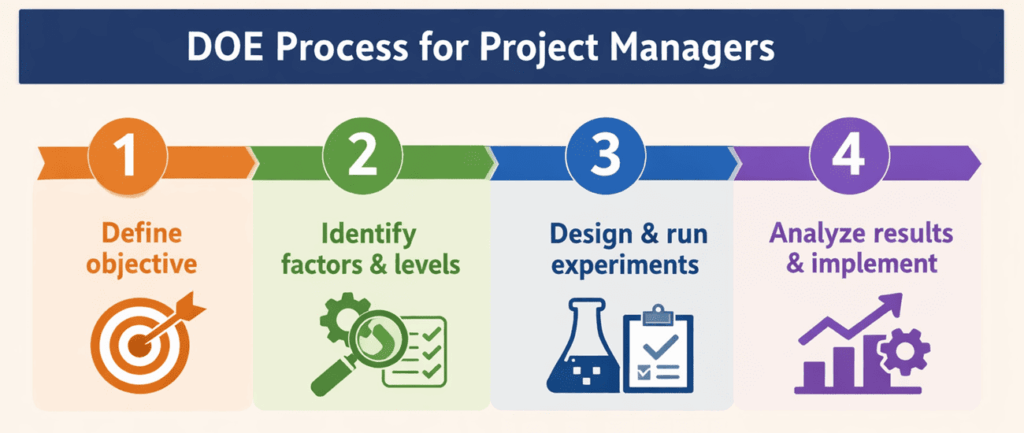 DOE Process for Project Managers

1
Define objective

2
Identify factors & levels

3
Design & run experiments

4
Analyze results & implement